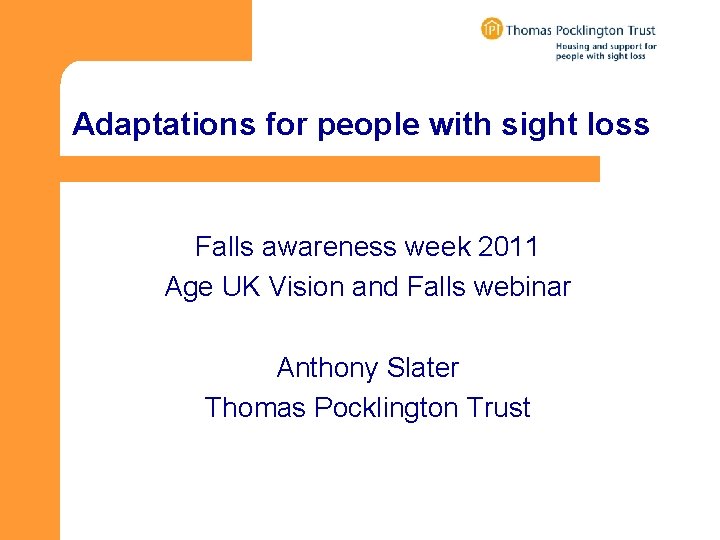 Thomas Pocklington Trust
Housing and support for people with sight loss

Adaptations for people with sight loss

Falls awareness week 2011
Age UK Vision and Falls webinar

Anthony Slater
Thomas Pocklington Trust